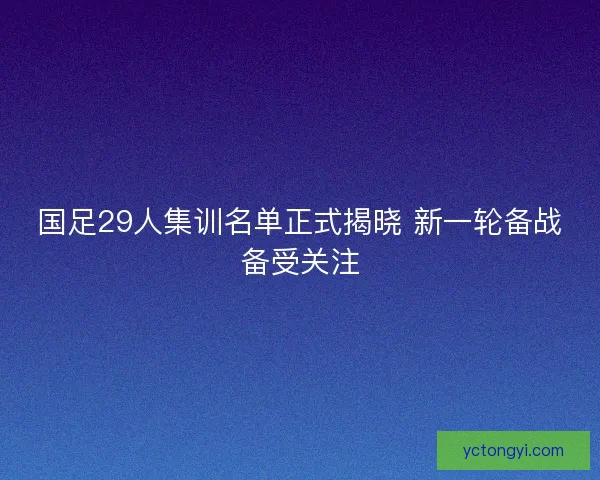 国足29人集训名单正式揭晓 新一轮备战备受关注

yctongyi.com